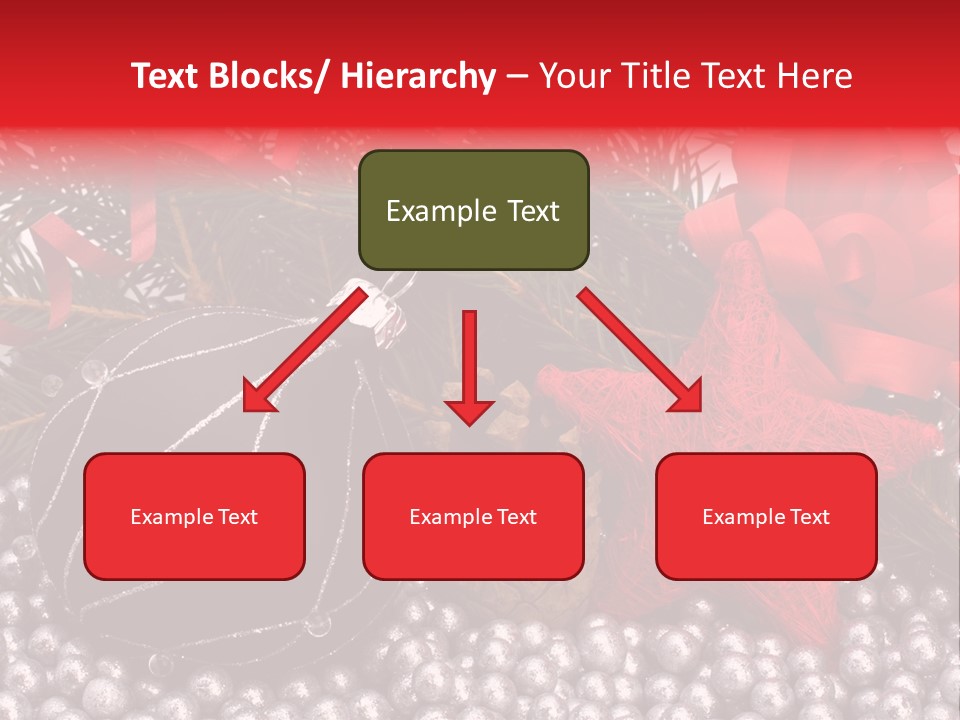 Text Blocks/ Hierarchy – Your Title Text Here

Example Text

Example Text

Example Text

Example Text